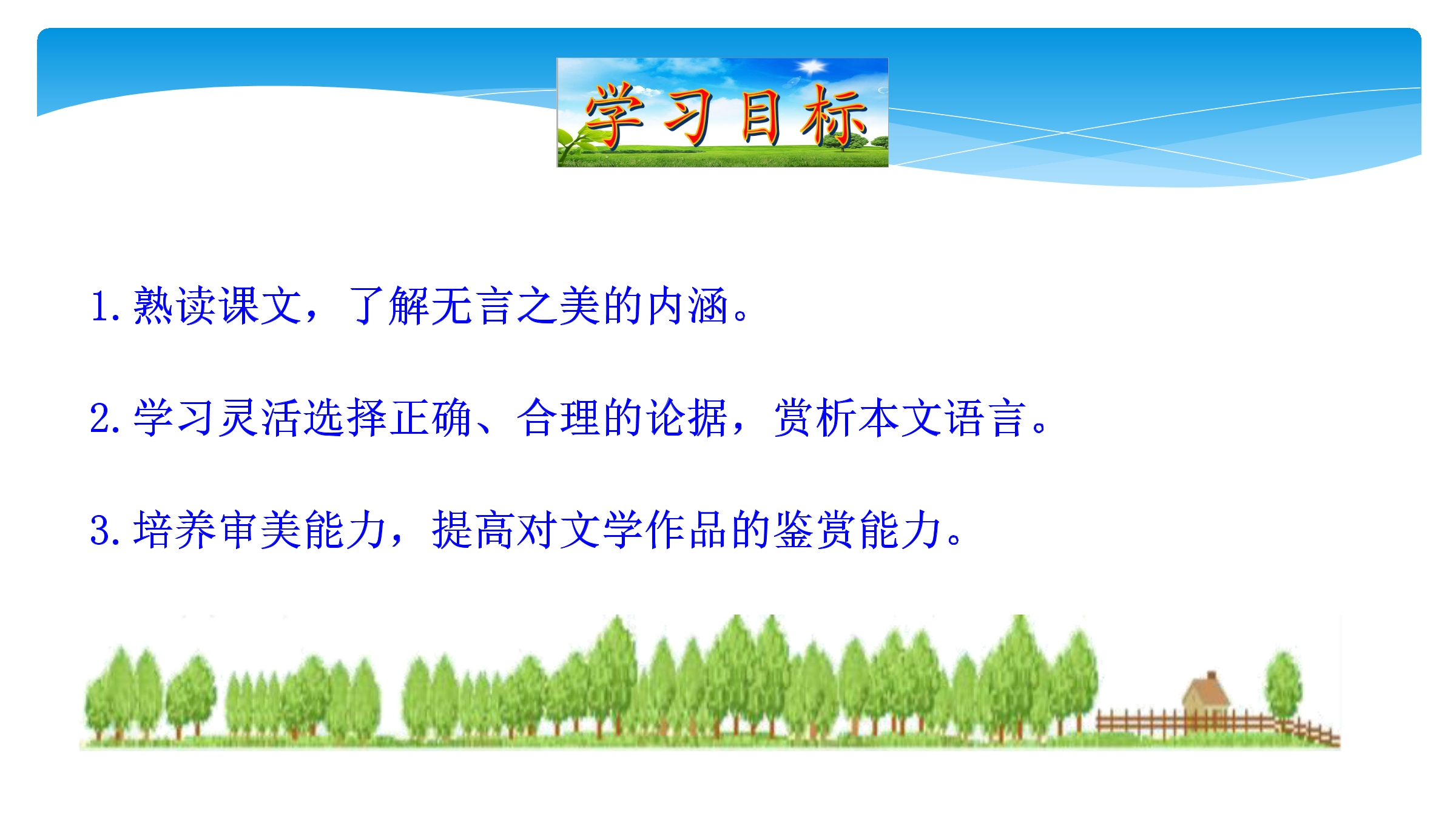 学习目标

1. 熟读课文，了解无言之美的内涵。

2. 学习灵活选择正确、合理的论据，赏析本文语言。

3. 培养审美能力，提高对文学作品的鉴赏能力。